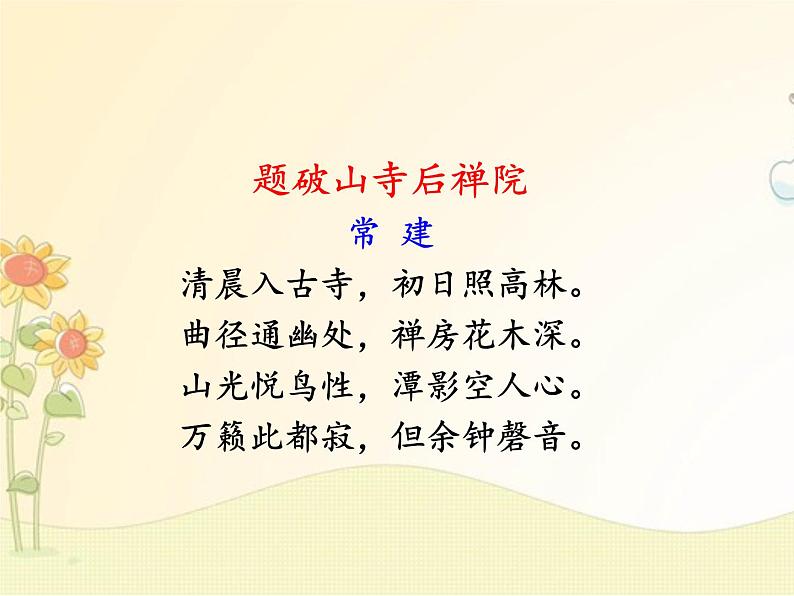 题破山寺后禅院
常 建

清晨入古寺，初日照高林。
曲径通幽处，禅房花木深。
山光悦鸟性，潭影空人心。
万籁此都寂，但余钟磬音。